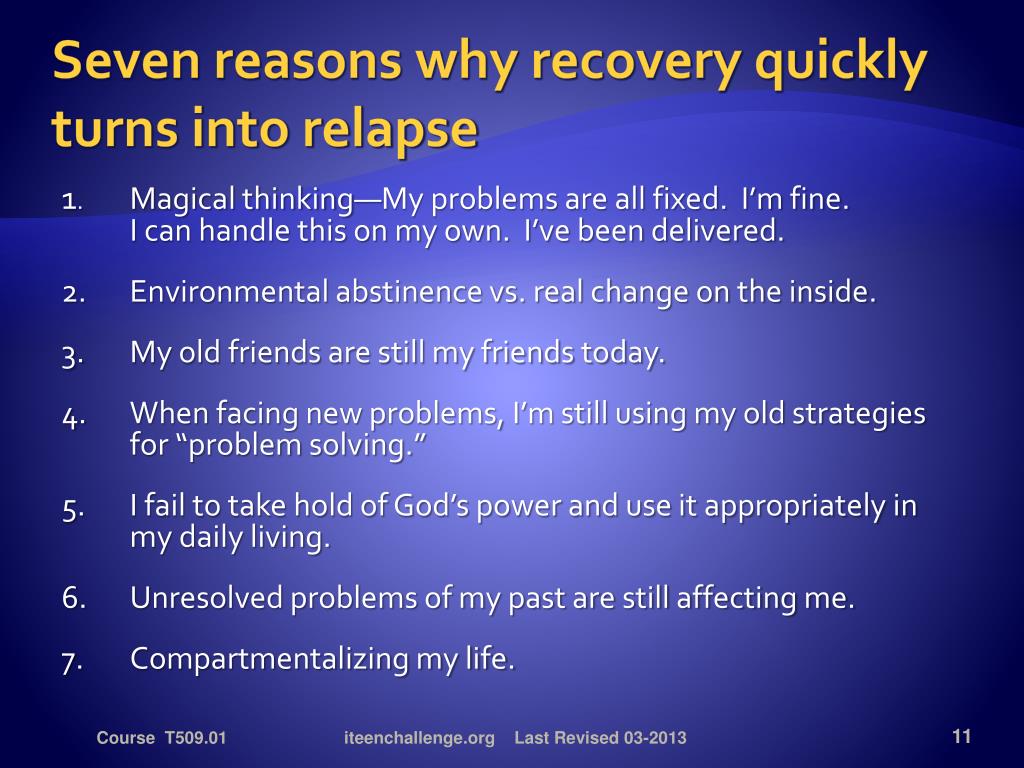 Seven reasons why recovery quickly turns into relapse

1. Magical thinking—My problems are all fixed. I'm fine. I can handle this on my own. I've been delivered.

2. Environmental abstinence vs. real change on the inside.

3. My old friends are still my friends today.

4. When facing new problems, I'm still using my old strategies for "problem solving."

5. I fail to take hold of God's power and use it appropriately in my daily living.

6. Unresolved problems of my past are still affecting me.

7. Compartmentalizing my life.

Course T509.01 iteenchallenge.org Last Revised 03-2013 11